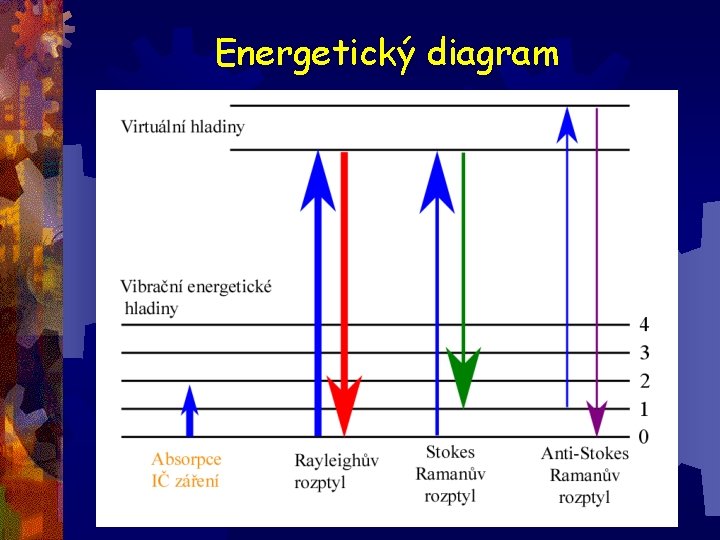 Energetický diagram

Virtuální hladiny

Vibrační energetické hladiny

4
3
2
1
0

Absorpce IČ záření

Rayleighův rozptyl

Stokes Ramanův rozptyl

Anti-Stokes Ramanův rozptyl